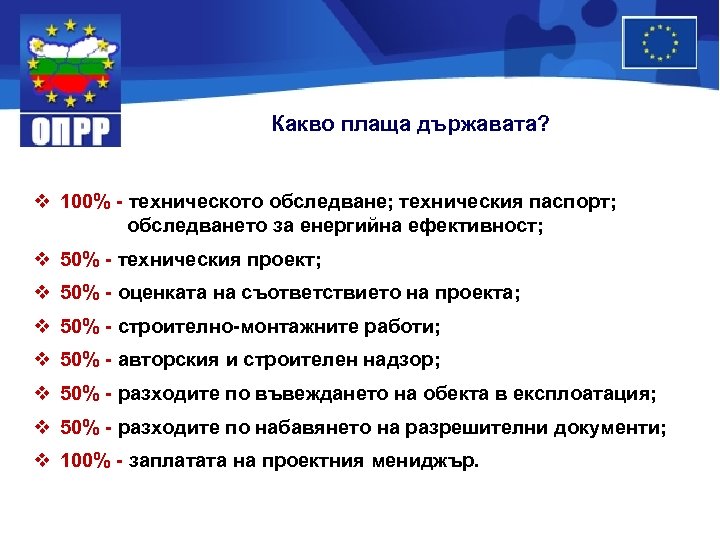 ОПРР

Какво плаща държавата?

❖ 100% - техническото обследване; техническия паспорт; обследването за енергийна ефективност;

❖ 50% - техническия проект;

❖ 50% - оценката на съответствието на проекта;

❖ 50% - строително-монтажните работи;

❖ 50% - авторския и строителен надзор;

❖ 50% - разходите по въвеждането на обекта в експлоатация;

❖ 50% - разходите по набавянето на разрешителни документи;

❖ 100% - заплатата на проектния мениджър.